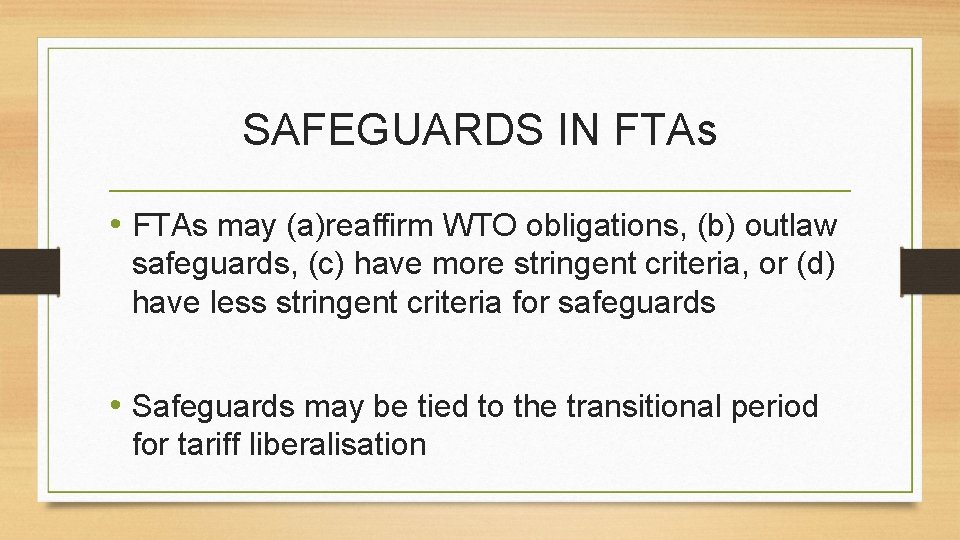 SAFEGUARDS IN FTAs

• FTAs may (a)reaffirm WTO obligations, (b) outlaw safeguards, (c) have more stringent criteria, or (d) have less stringent criteria for safeguards

• Safeguards may be tied to the transitional period for tariff liberalisation